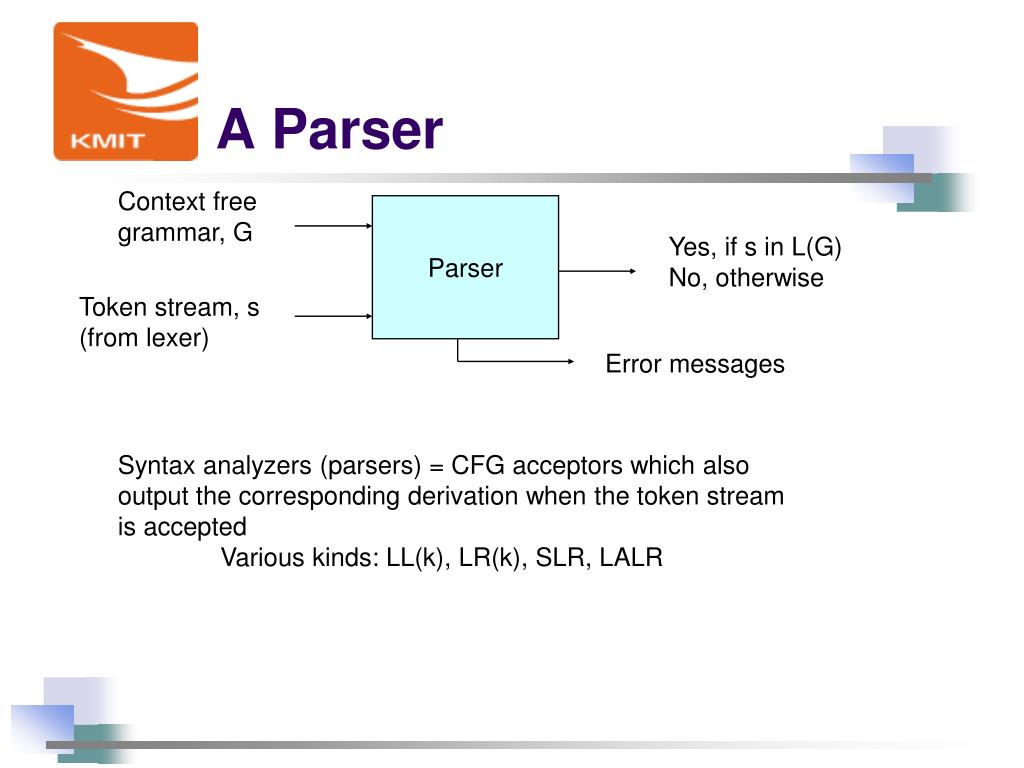 KMIT

A Parser

Context free grammar, G

Token stream, s (from lexer)

Parser

Yes, if s in L(G)
No, otherwise

Error messages

Syntax analyzers (parsers) = CFG acceptors which also output the corresponding derivation when the token stream is accepted

Various kinds: LL(k), LR(k), SLR, LALR